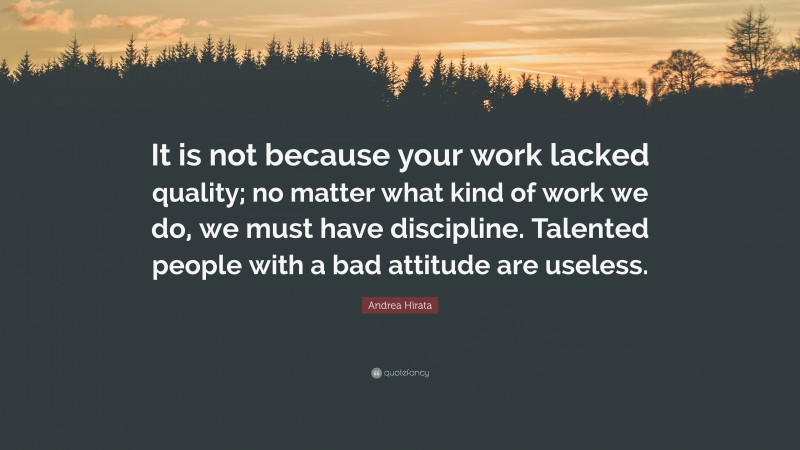 It is not because your work lacked quality; no matter what kind of work we do, we must have discipline. Talented people with a bad attitude are useless.

Andrea Hirata

quotefancy